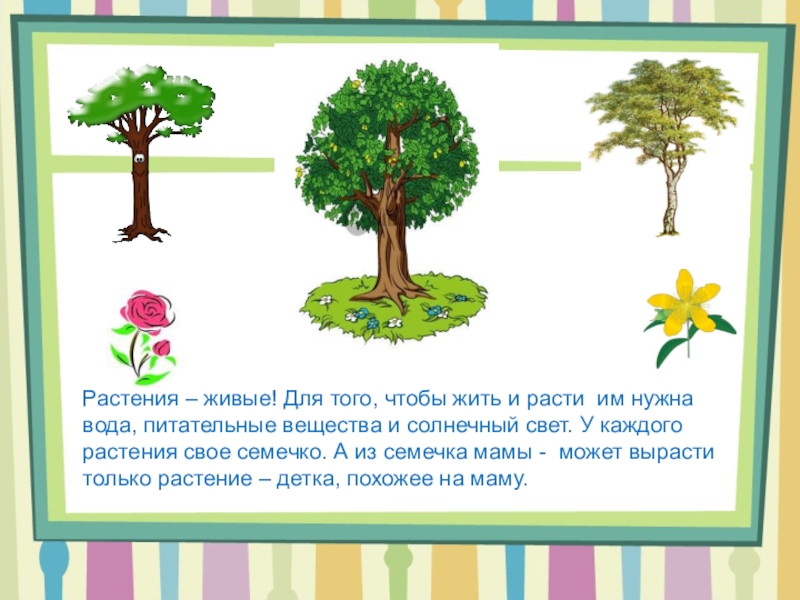 Растения – живые! Для того, чтобы жить и расти им нужна вода, питательные вещества и солнечный свет. У каждого растения свое семечко. А из семечка мамы - может вырасти только растение – детка, похожее на маму.